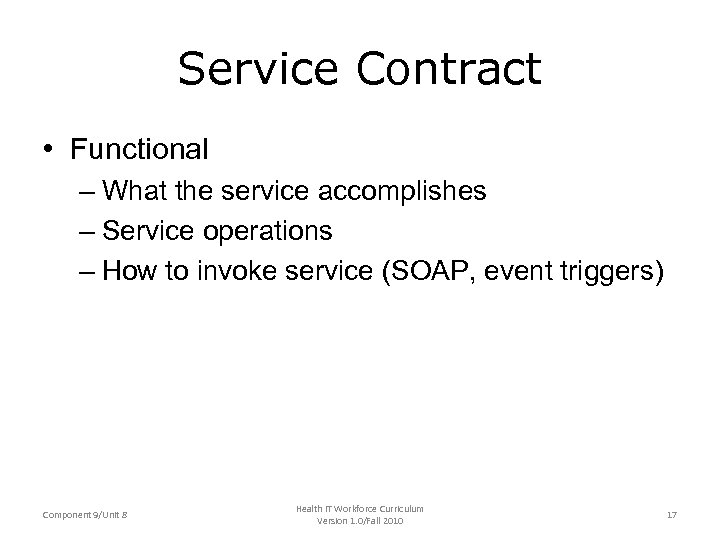 Service Contract

• Functional
– What the service accomplishes
– Service operations
– How to invoke service (SOAP, event triggers)

Component 9/Unit 8

Health IT Workforce Curriculum
Version 1.0/Fall 2010

17